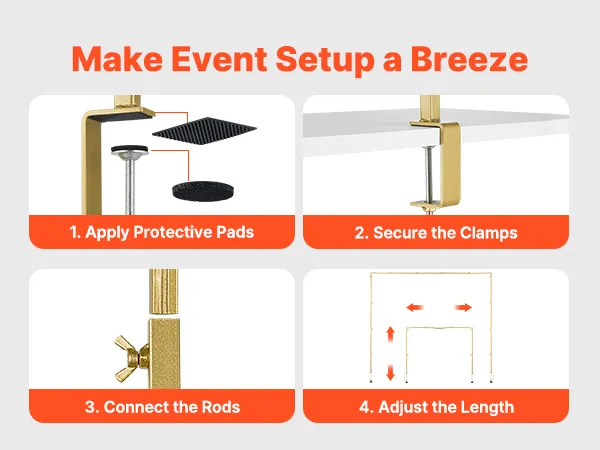 Make Event Setup a Breeze

1. Apply Protective Pads

2. Secure the Clamps

3. Connect the Rods

4. Adjust the Length